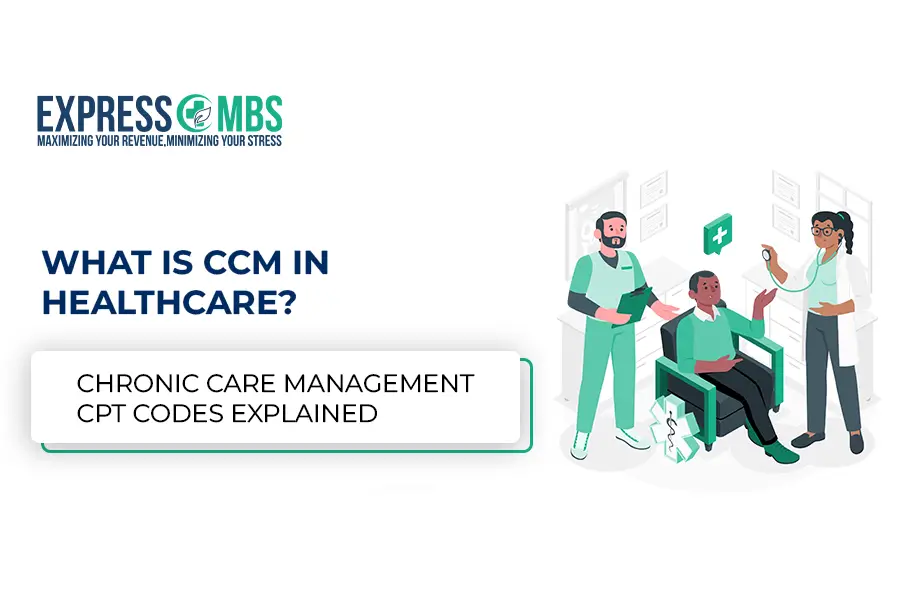 EXPRESS MBS
MAXIMIZING YOUR REVENUE,MINIMIZING YOUR STRESS

WHAT IS CCM IN HEALTHCARE?

CHRONIC CARE MANAGEMENT CPT CODES EXPLAINED